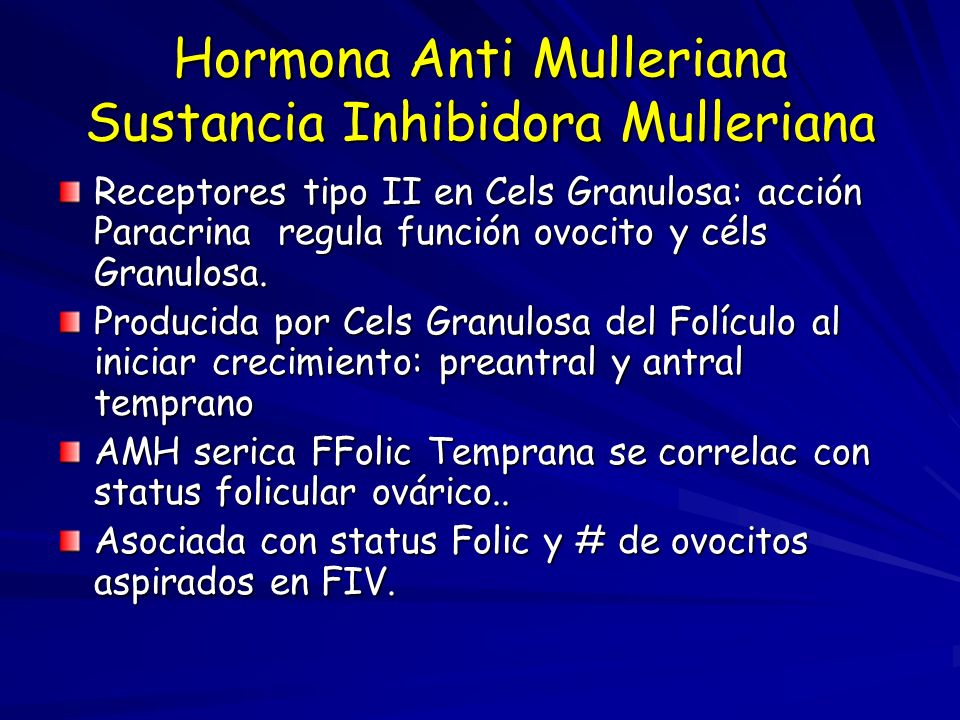 Hormona Anti Mulleriana
Sustancia Inhibidora Mulleriana

Receptores tipo II en Cels Granulosa: acción Paracrina regula función ovocito y céls Granulosa.

Producida por Cels Granulosa del Folículo al iniciar crecimiento: preantral y antral temprano

AMH serica FFolic Temprana se correlac con status folicular ovárico..

Asociada con status Folic y # de ovocitos aspirados en FIV.